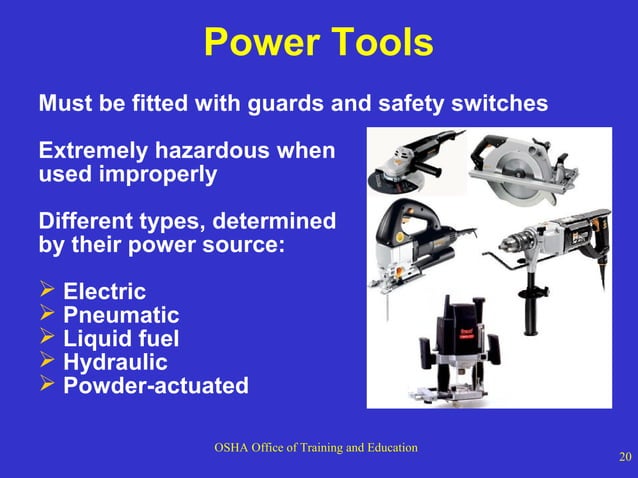 Power Tools

Must be fitted with guards and safety switches

Extremely hazardous when used improperly

Different types, determined by their power source:

➢ Electric
➢ Pneumatic
➢ Liquid fuel
➢ Hydraulic
➢ Powder-actuated

OSHA Office of Training and Education

20